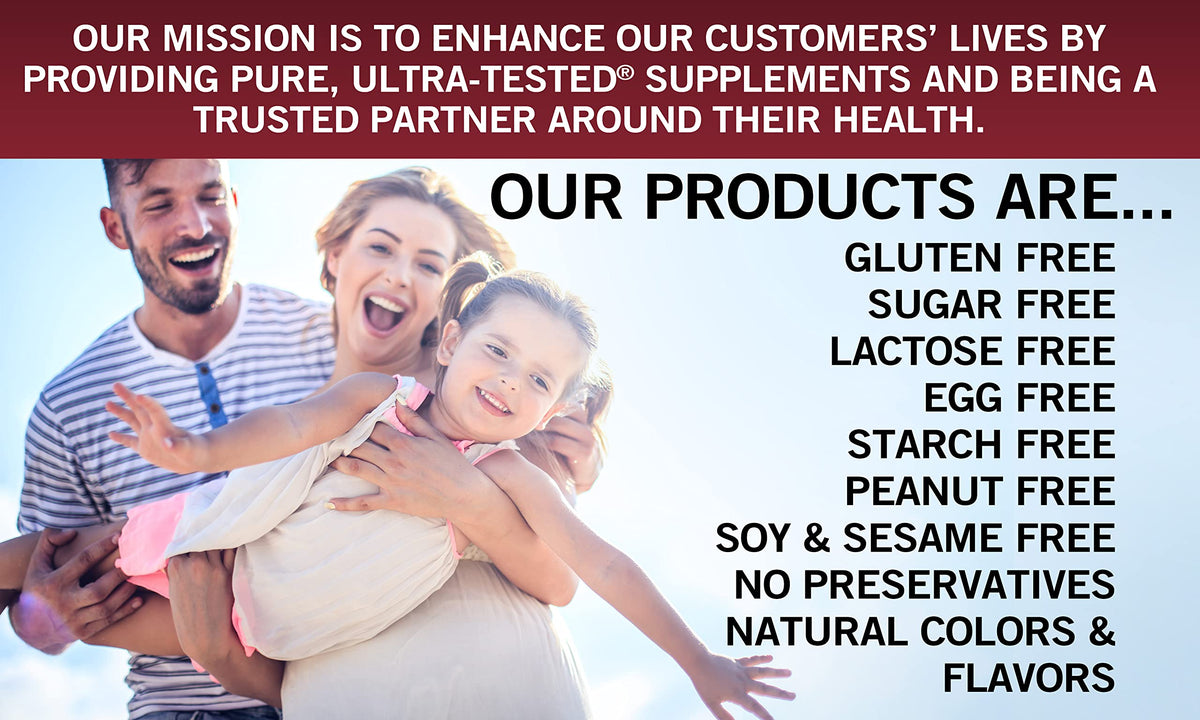 OUR MISSION IS TO ENHANCE OUR CUSTOMERS' LIVES BY PROVIDING PURE, ULTRA-TESTED® SUPPLEMENTS AND BEING A TRUSTED PARTNER AROUND THEIR HEALTH.

OUR PRODUCTS ARE...

GLUTEN FREE
SUGAR FREE
LACTOSE FREE
EGG FREE
STARCH FREE
PEANUT FREE
SOY & SESAME FREE
NO PRESERVATIVES
NATURAL COLORS & FLAVORS